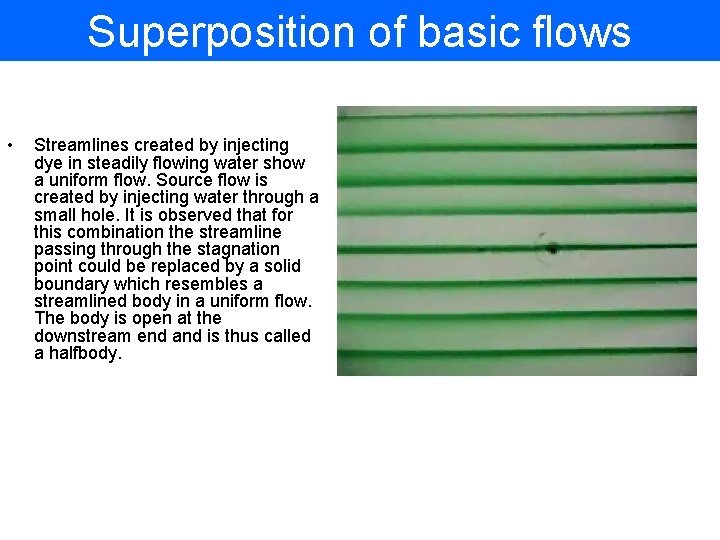 Superposition of basic flows

• Streamlines created by injecting dye in steadily flowing water show a uniform flow. Source flow is created by injecting water through a small hole. It is observed that for this combination the streamline passing through the stagnation point could be replaced by a solid boundary which resembles a streamlined body in a uniform flow. The body is open at the downstream end and is thus called a halfbody.